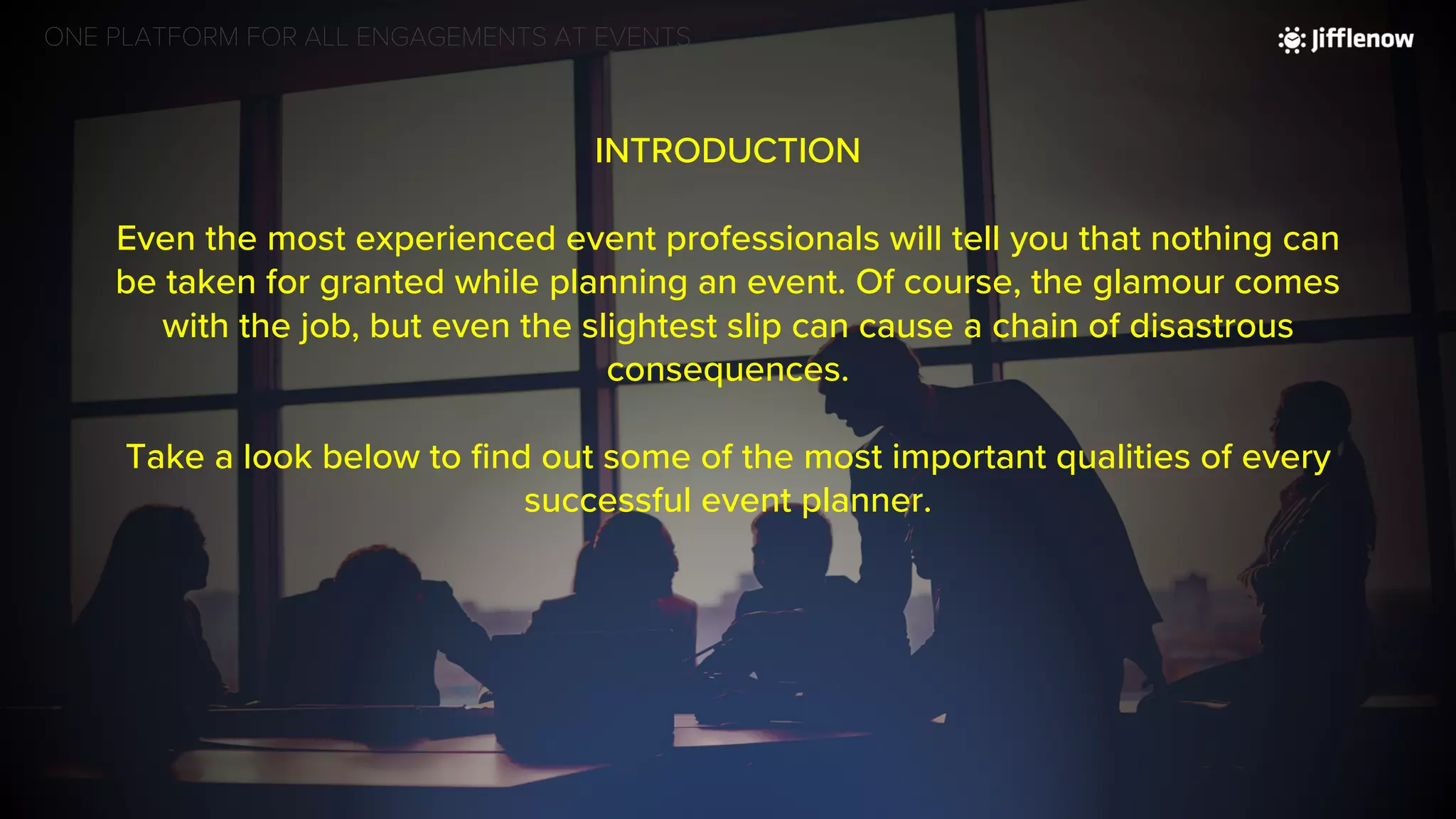 ONE PLATFORM FOR ALL ENGAGEMENTS AT EVENTS

jifflenow

INTRODUCTION

Even the most experienced event professionals will tell you that nothing can be taken for granted while planning an event. Of course, the glamour comes with the job, but even the slightest slip can cause a chain of disastrous consequences.

Take a look below to find out some of the most important qualities of every successful event planner.